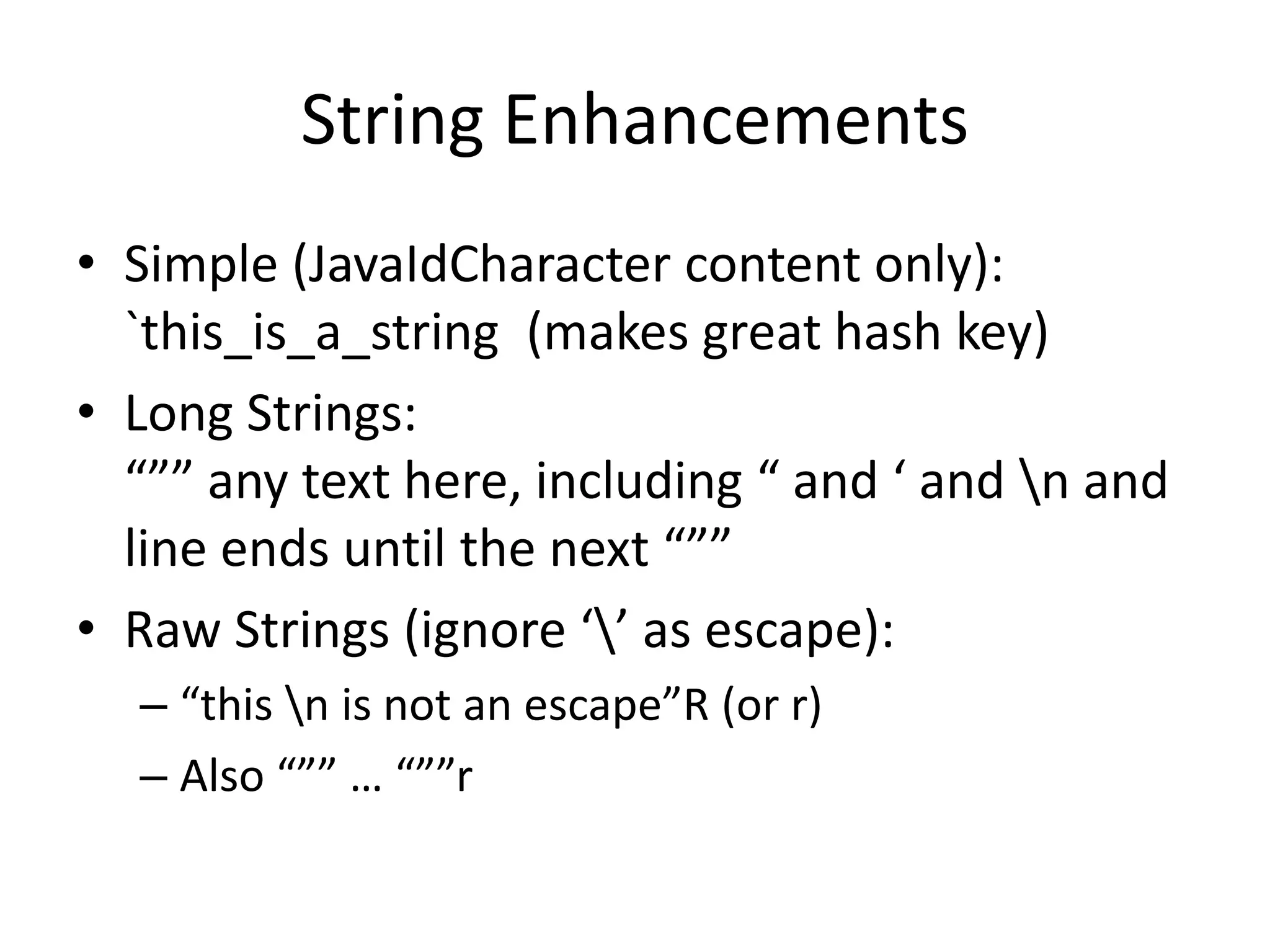 String Enhancements

• Simple (JavaIdCharacter content only): `this_is_a_string  (makes great hash key)

• Long Strings: “”” any text here, including “ and ‘ and \n and line ends until the next “””

• Raw Strings (ignore ‘\’ as escape):
– “this \n is not an escape”R (or r)
– Also “”” … “””r